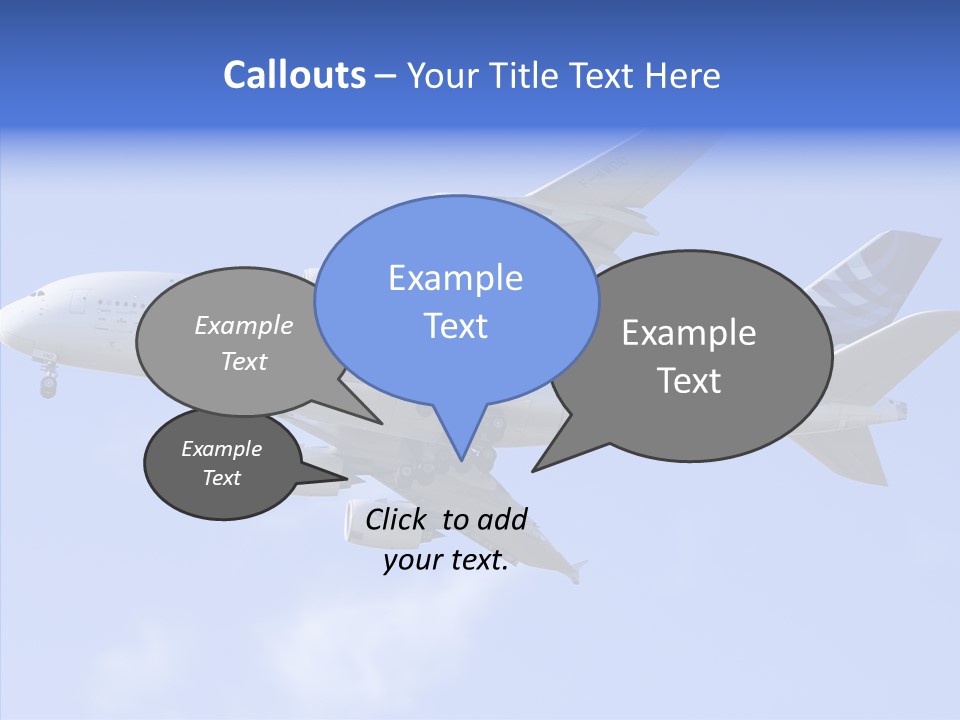 Callouts – Your Title Text Here

Example Text

Example Text

Example Text

Example Text

Click to add your text.